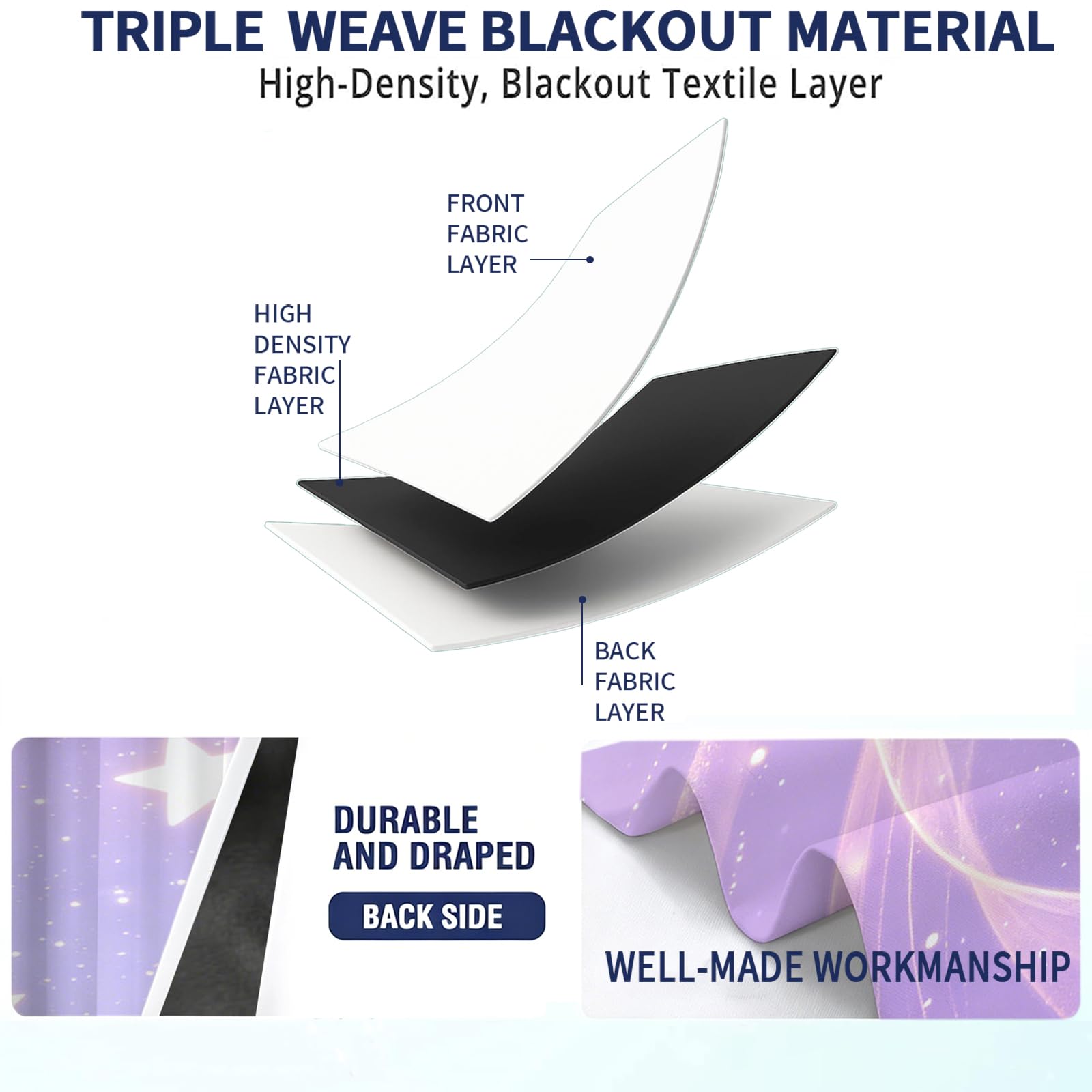 TRIPLE WEAVE BLACKOUT MATERIAL
High-Density, Blackout Textile Layer

FRONT FABRIC LAYER

HIGH DENSITY FABRIC LAYER

BACK FABRIC LAYER

DURABLE AND DRAPED

BACK SIDE

WELL-MADE WORKMANSHIP